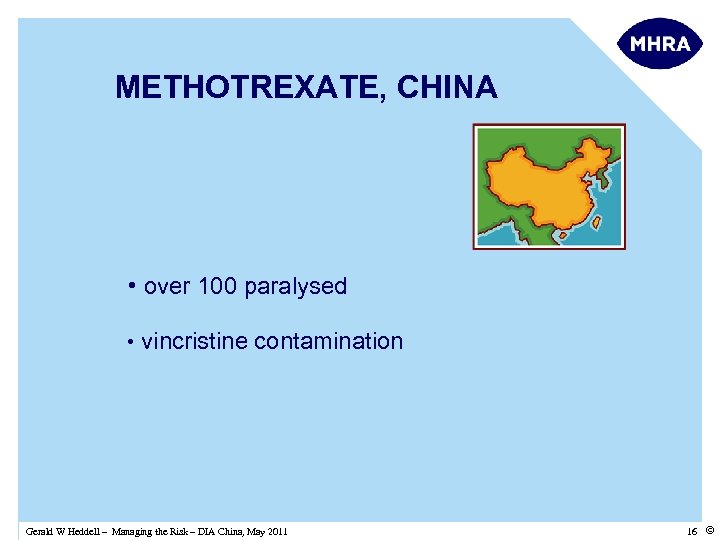 MHRA

METHOTREXATE, CHINA

• over 100 paralysed

• vincristine contamination

Gerald W Heddell – Managing the Risk – DIA China, May 2011

16 ©